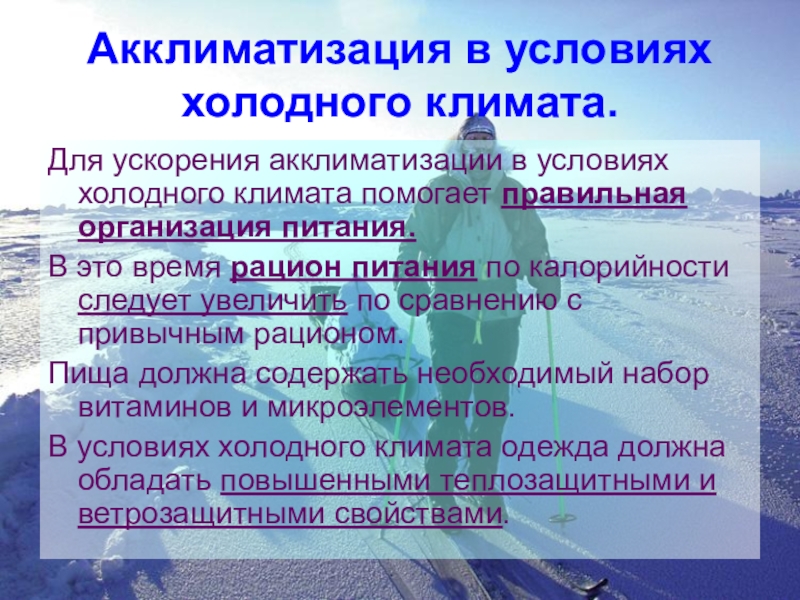 Акклиматизация в условиях холодного климата.

Для ускорения акклиматизации в условиях холодного климата помогает правильная организация питания.

В это время рацион питания по калорийности следует увеличить по сравнению с привычным рационом.

Пища должна содержать необходимый набор витаминов и микроэлементов.

В условиях холодного климата одежда должна обладать повышенными теплозащитными и ветрозащитными свойствами.